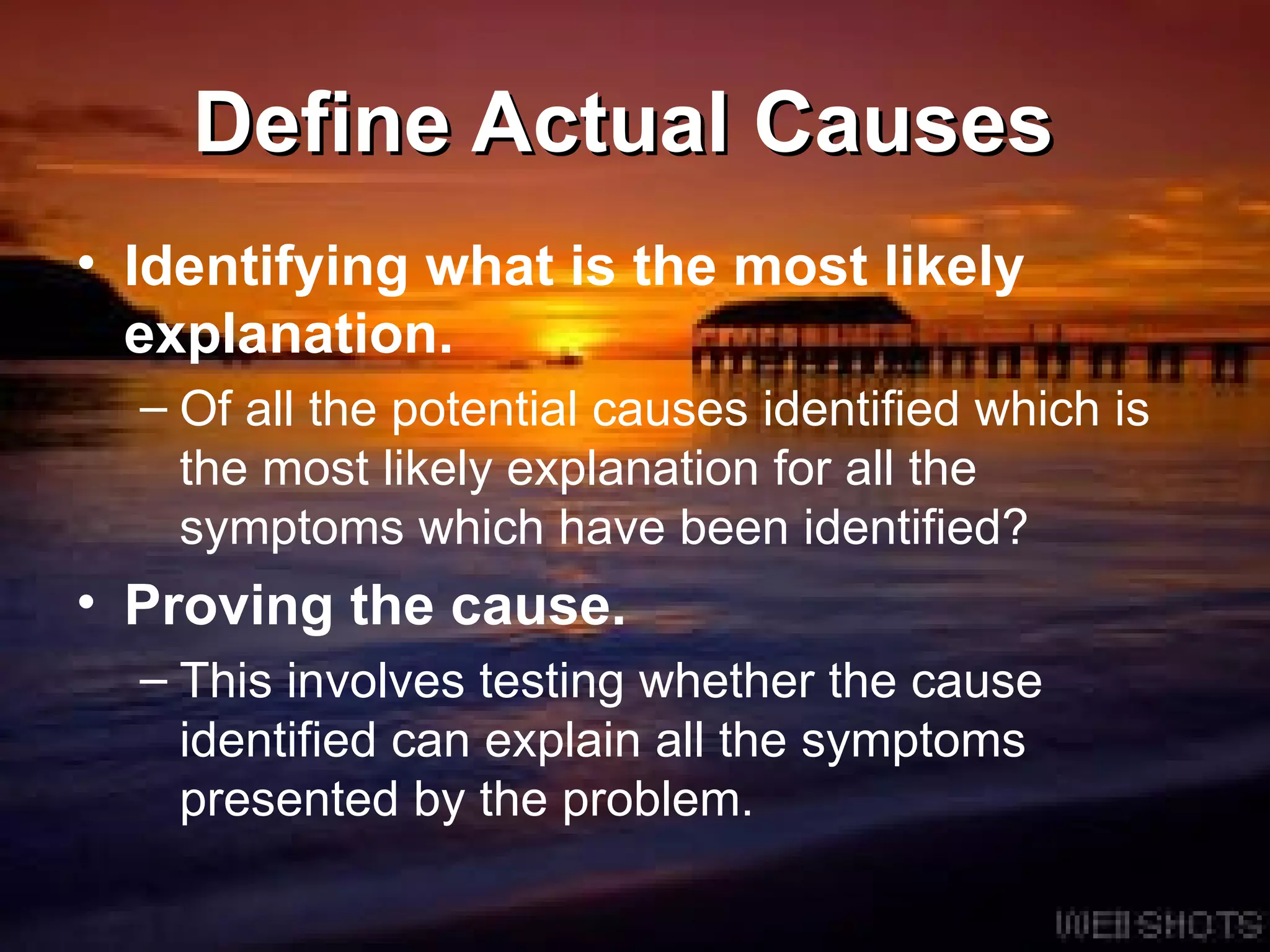 Define Actual Causes

• Identifying what is the most likely explanation.

– Of all the potential causes identified which is the most likely explanation for all the symptoms which have been identified?

• Proving the cause.

– This involves testing whether the cause identified can explain all the symptoms presented by the problem.

WEBSHOTS